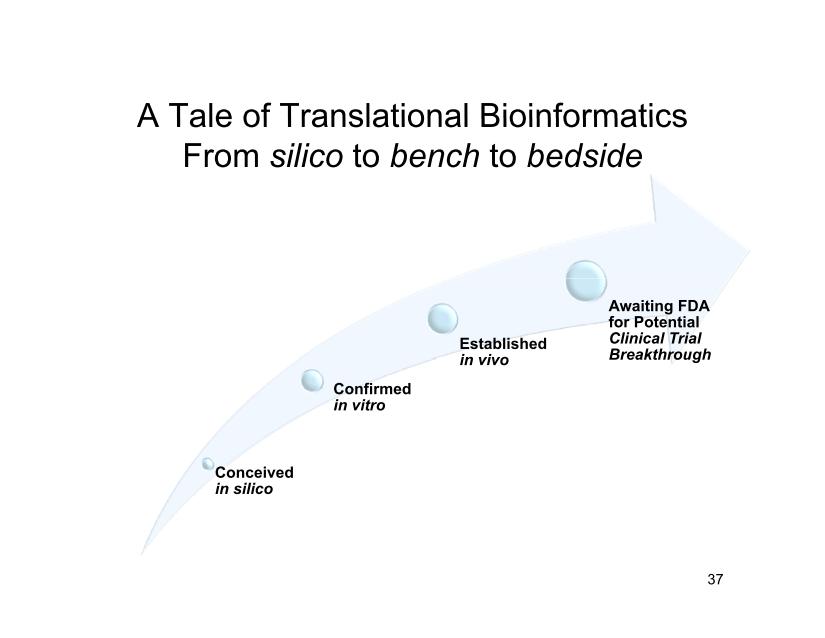 A Tale of Translational Bioinformatics
From silico to bench to bedside

Conceived
in silico

Confirmed
in vitro

Established
in vivo

Awaiting FDA
for Potential
Clinical Trial
Breakthrough

37